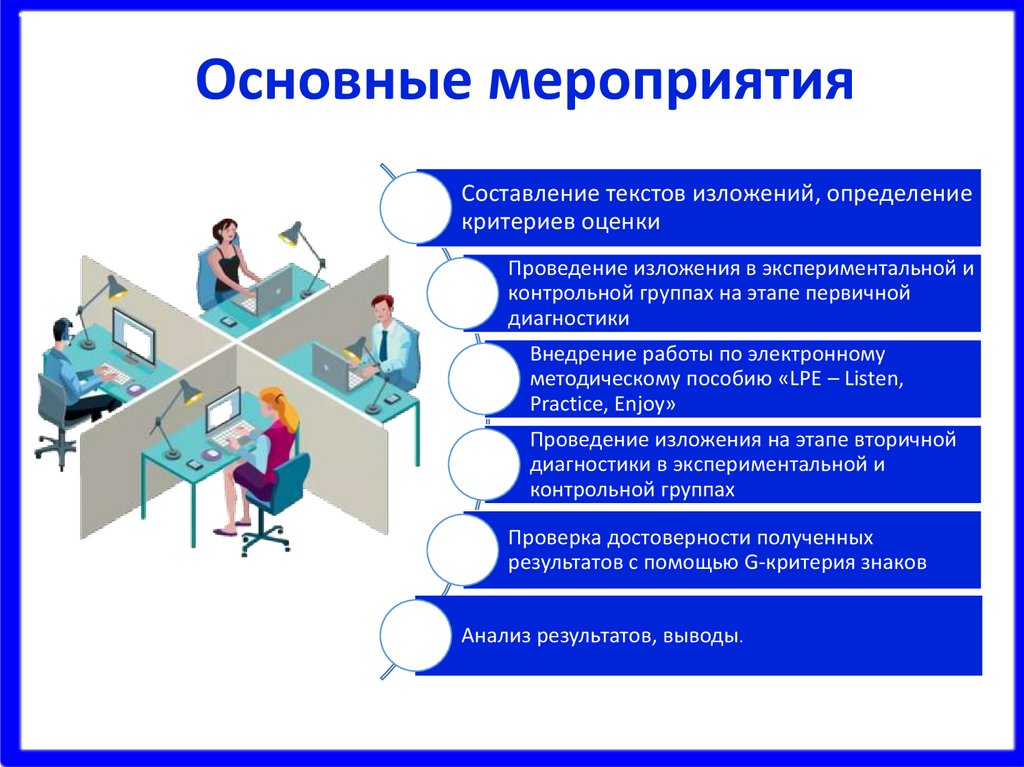 Основные мероприятия

Составление текстов изложений, определение критериев оценки

Проведение изложения в экспериментальной и контрольной группах на этапе первичной диагностики

Внедрение работы по электронному методическому пособию «LPE – Listen, Practice, Enjoy»

Проведение изложения на этапе вторичной диагностики в экспериментальной и контрольной группах

Проверка достоверности полученных результатов с помощью G-критерия знаков

Анализ результатов, выводы.